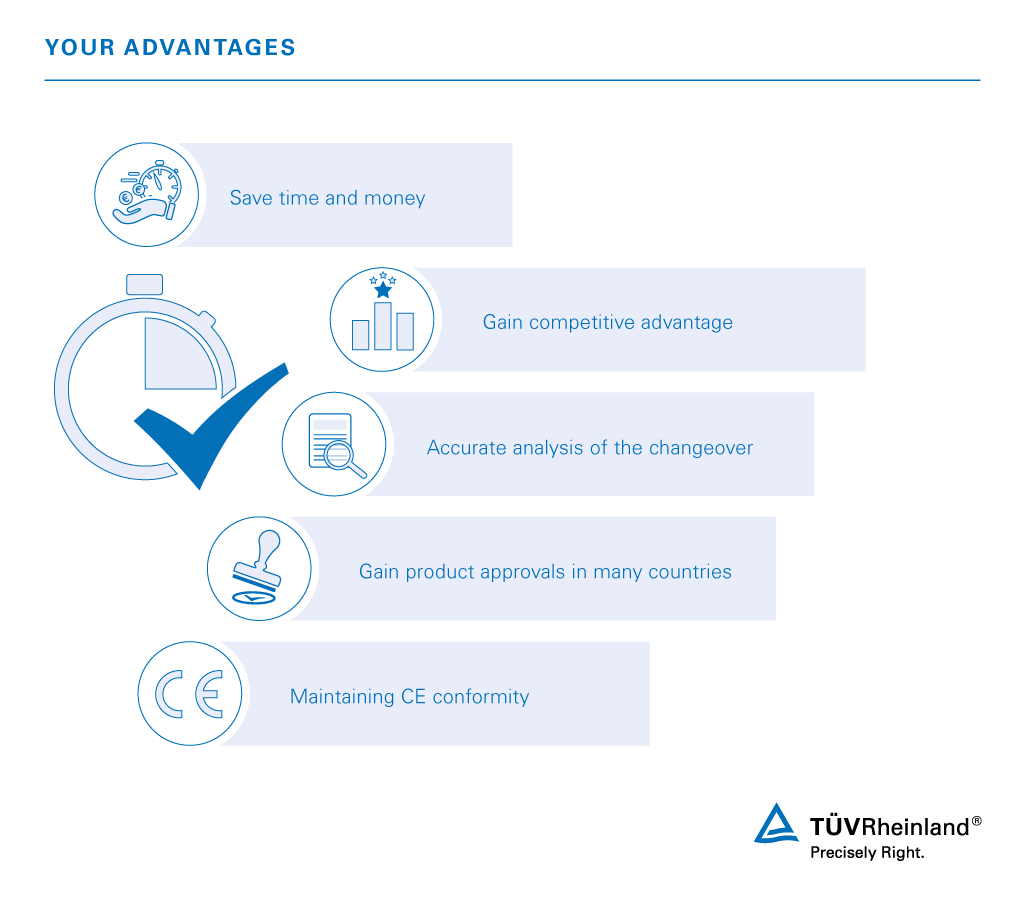 YOUR ADVANTAGES

Save time and money

Gain competitive advantage

Accurate analysis of the changeover

Gain product approvals in many countries

CE

Maintaining CE conformity

TÜVRheinland®
Precisely Right.